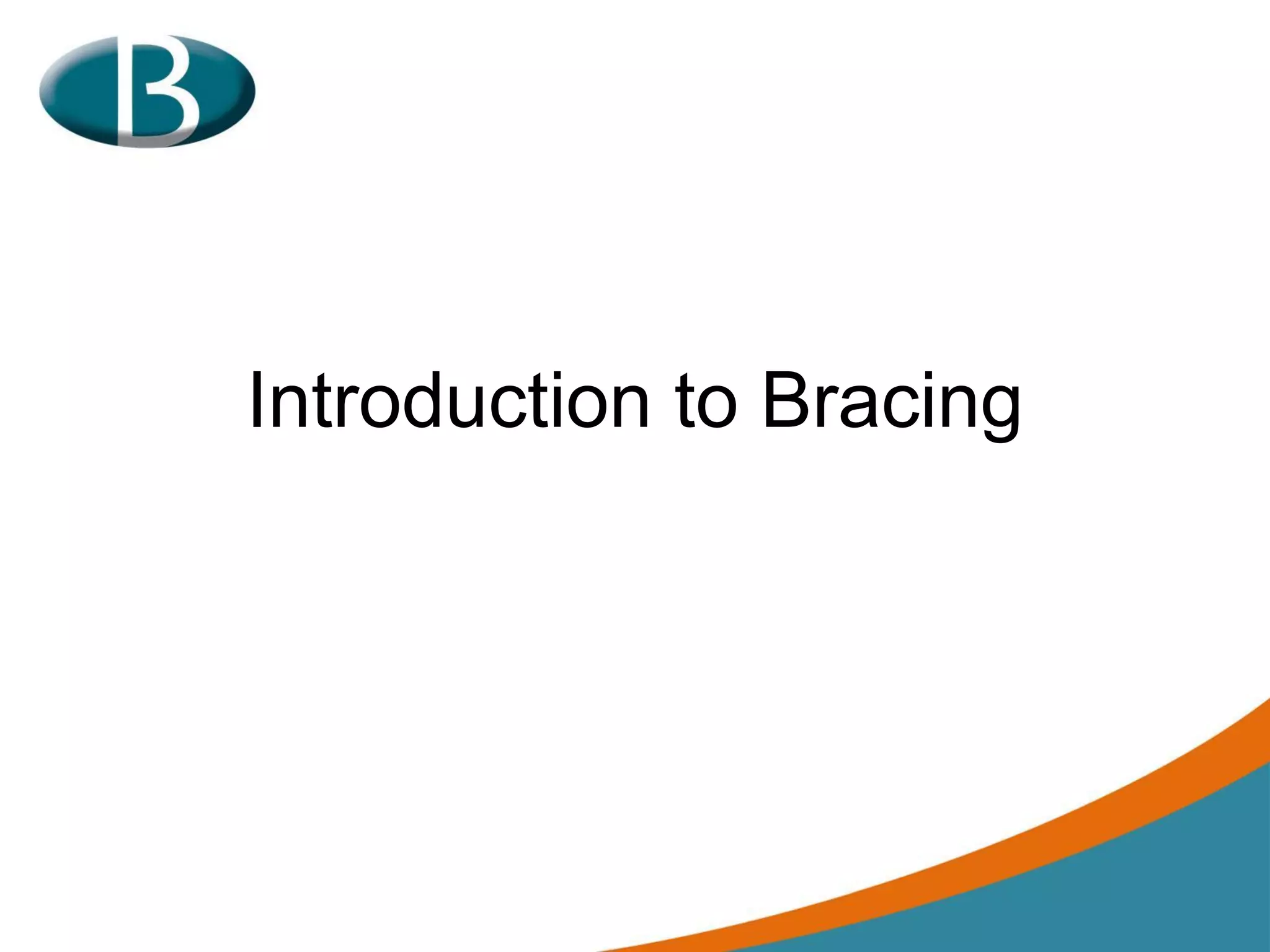 B

Introduction to Bracing